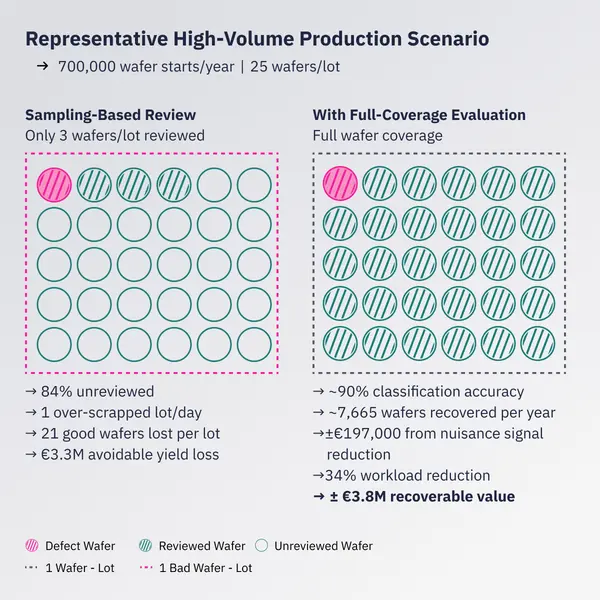 Representative High-Volume Production Scenario

→ 700,000 wafer starts/year | 25 wafers/lot

Sampling-Based Review
Only 3 wafers/lot reviewed

→ 84% unreviewed
→ 1 over-scrapped lot/day
→ 21 good wafers lost per lot
→ €3.3M avoidable yield loss

With Full-Coverage Evaluation
Full wafer coverage

→ ~90% classification accuracy
→ ~7,665 wafers recovered per year
→±€197,000 from nuisance signal reduction
→34% workload reduction
→ ± €3.8M recoverable value

Defect Wafer
Reviewed Wafer
Unreviewed Wafer
1 Wafer - Lot
1 Bad Wafer - Lot